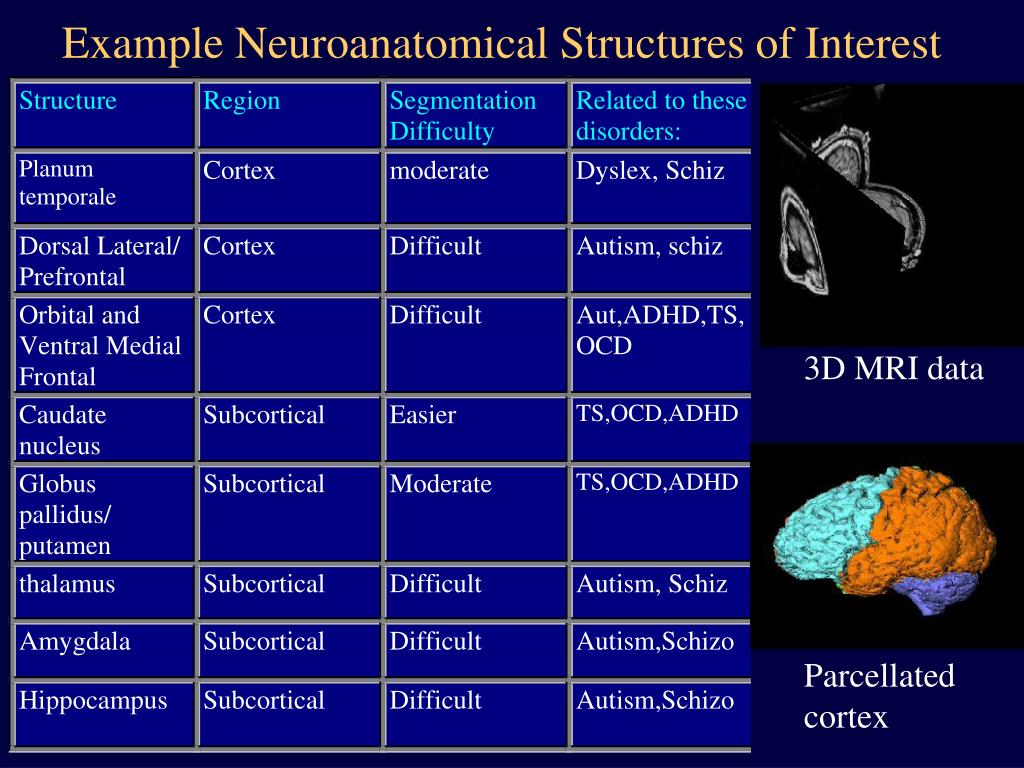 Example Neuroanatomical Structures of Interest

| Structure | Region | Segmentation Difficulty | Related to these disorders: |
|---|---|---|---|
| Planum temporale | Cortex | moderate | Dyslex, Schiz |
| Dorsal Lateral/ Prefrontal | Cortex | Difficult | Autism, schiz |
| Orbital and Ventral Medial Frontal | Cortex | Difficult | Aut,ADHD,TS, OCD |
| Caudate nucleus | Subcortical | Easier | TS,OCD,ADHD |
| Globus pallidus/ putamen | Subcortical | Moderate | TS,OCD,ADHD |
| thalamus | Subcortical | Difficult | Autism, Schiz |
| Amygdala | Subcortical | Difficult | Autism,Schizo |
| Hippocampus | Subcortical | Difficult | Autism,Schizo |

3D MRI data

Parcellated cortex